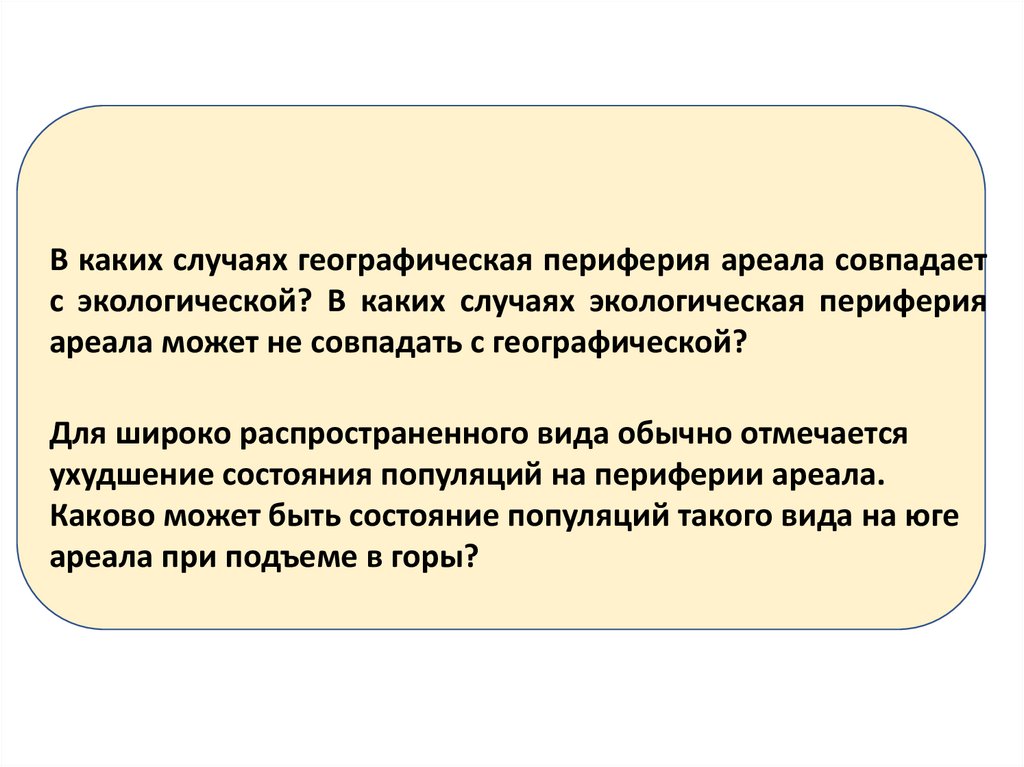 В каких случаях географическая периферия ареала совпадает с экологической? В каких случаях экологическая периферия ареала может не совпадать с географической?

Для широко распространенного вида обычно отмечается ухудшение состояния популяций на периферии ареала. Каково может быть состояние популяций такого вида на юге ареала при подъеме в горы?